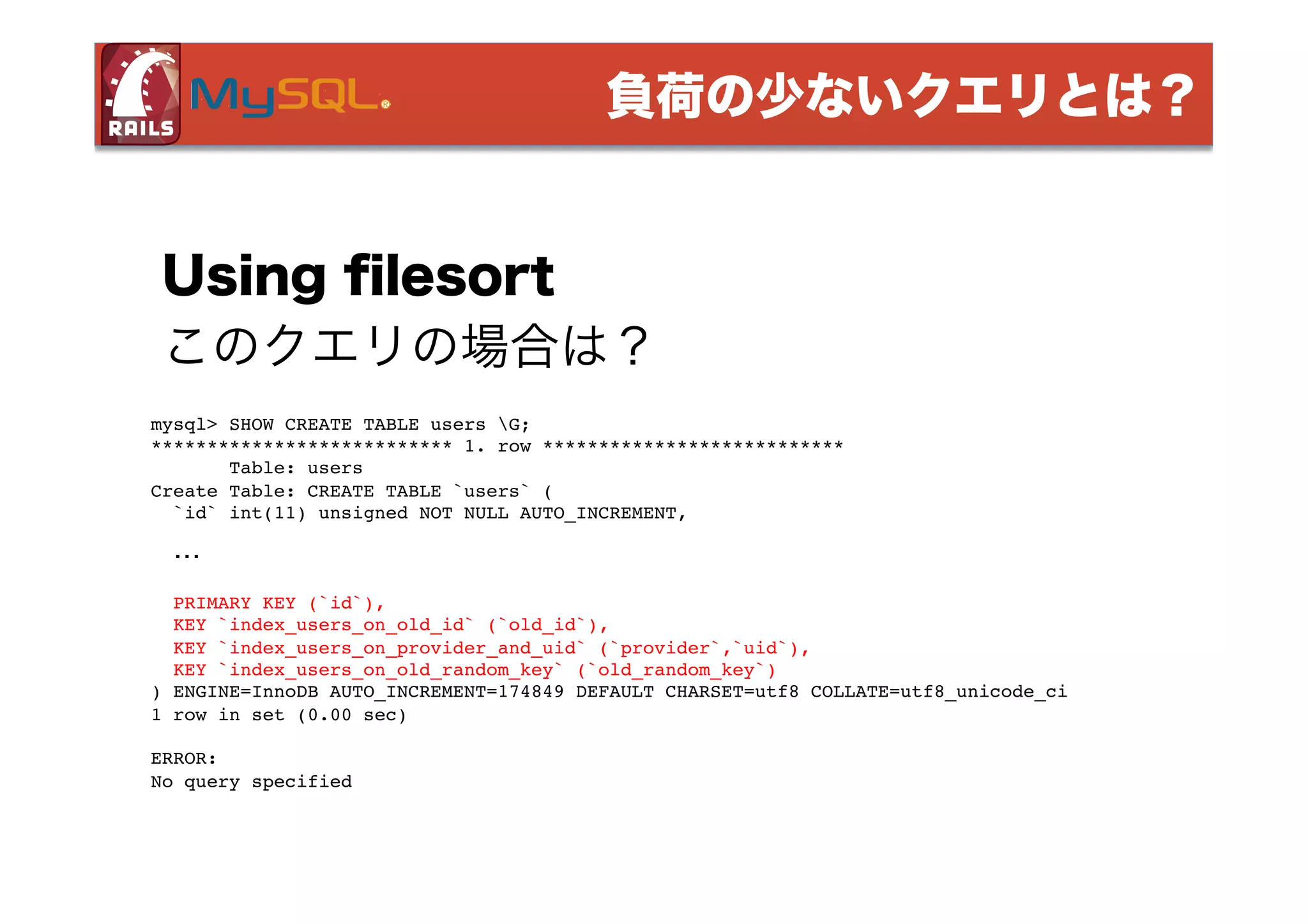 RAILS MySQL®

負荷の少ないクエリとは？

Using filesort

このクエリの場合は？

mysql> SHOW CREATE TABLE users \G;
*************************** 1. row ***************************
       Table: users
Create Table: CREATE TABLE `users` (
  `id` int(11) unsigned NOT NULL AUTO_INCREMENT,

  ...

  PRIMARY KEY (`id`),
  KEY `index_users_on_old_id` (`old_id`),
  KEY `index_users_on_provider_and_uid` (`provider`,`uid`),
  KEY `index_users_on_old_random_key` (`old_random_key`)
) ENGINE=InnoDB AUTO_INCREMENT=174849 DEFAULT CHARSET=utf8 COLLATE=utf8_unicode_ci
1 row in set (0.00 sec)

ERROR:
No query specified